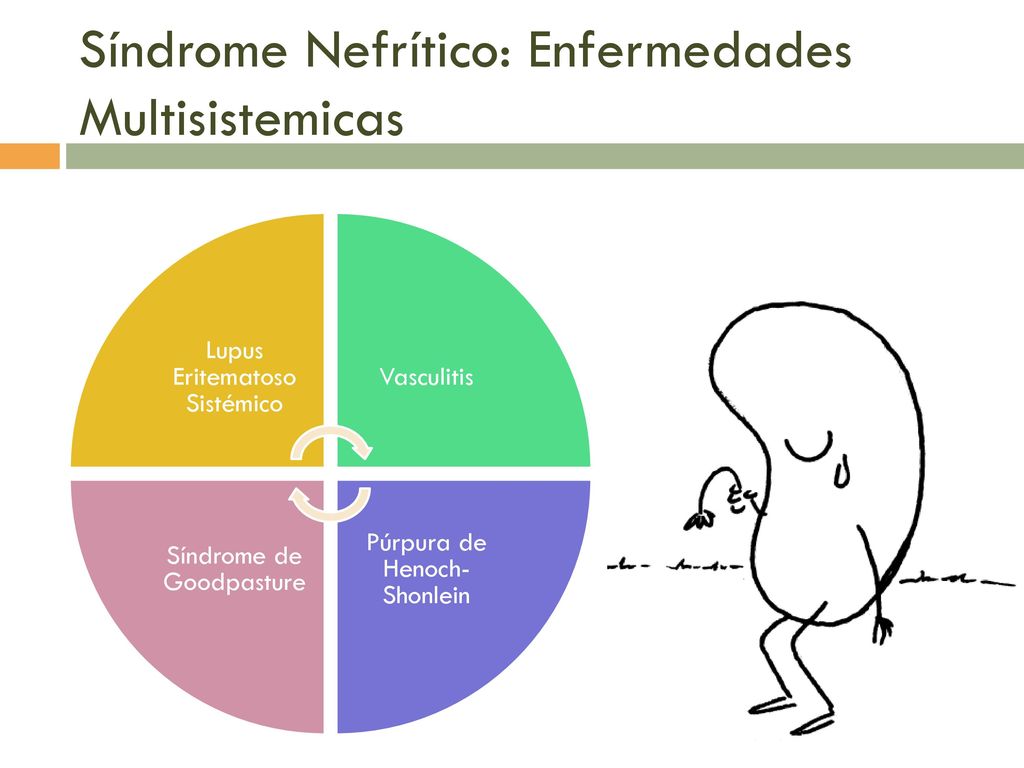 Síndrome Nefrítico: Enfermedades Multisistemicas

Lupus Eritematoso Sistémico

Vasculitis

Síndrome de Goodpasture

Púrpura de Henoch-Shonlein